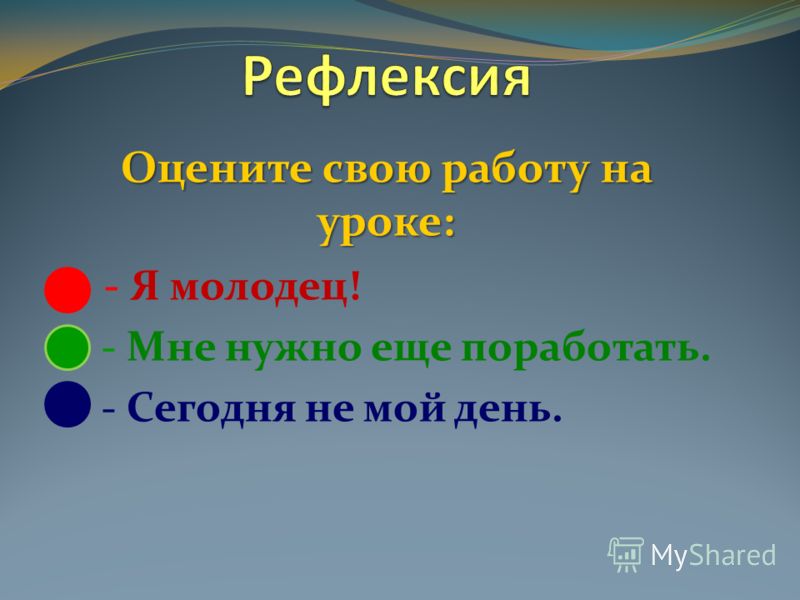 Рефлексия

Оцените свою работу на уроке:

- Я молодец!

- Мне нужно еще поработать.

- Сегодня не мой день.

MyShared